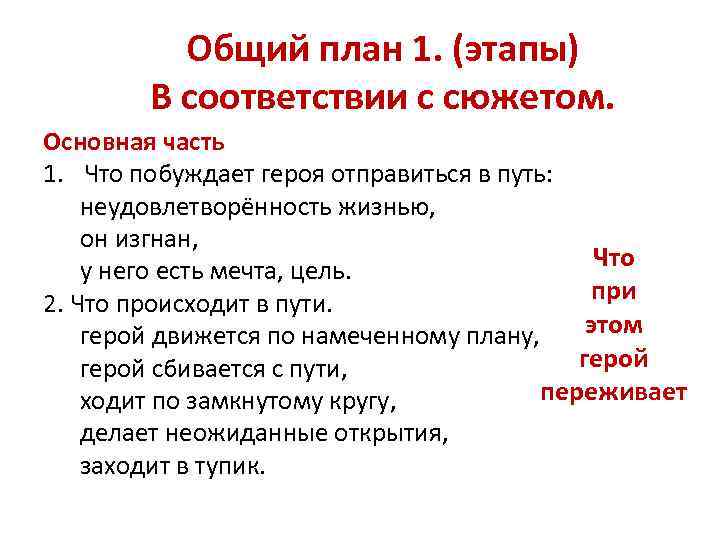 Общий план 1. (этапы)
В соответствии с сюжетом.

Основная часть
1. Что побуждает героя отправиться в путь:
неудовлетворённость жизнью,
он изгнан,
у него есть мечта, цель.
2. Что происходит в пути.
герой движется по намеченному плану,
герой сбивается с пути,
ходит по замкнутому кругу,
делает неожиданные открытия,
заходит в тупик.

Что при этом герой переживает